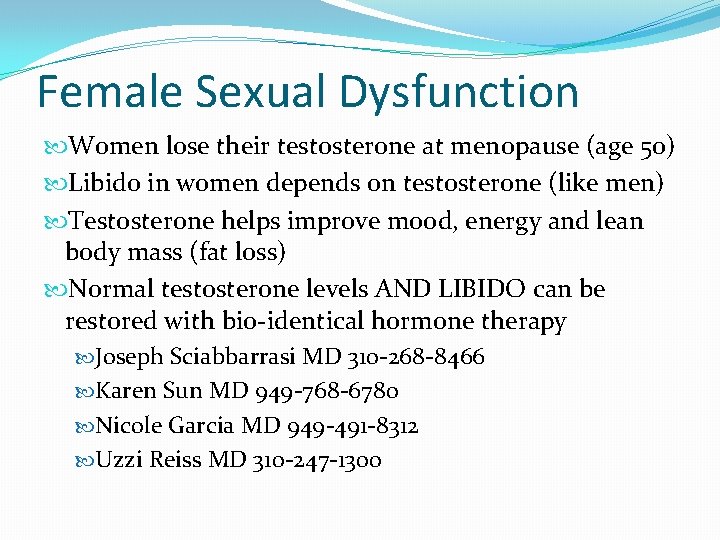 Female Sexual Dysfunction

Women lose their testosterone at menopause (age 50)

Libido in women depends on testosterone (like men)

Testosterone helps improve mood, energy and lean body mass (fat loss)

Normal testosterone levels AND LIBIDO can be restored with bio-identical hormone therapy

Joseph Sciabbarrasi MD 310-268-8466

Karen Sun MD 949-768-6780

Nicole Garcia MD 949-491-8312

Uzzi Reiss MD 310-247-1300